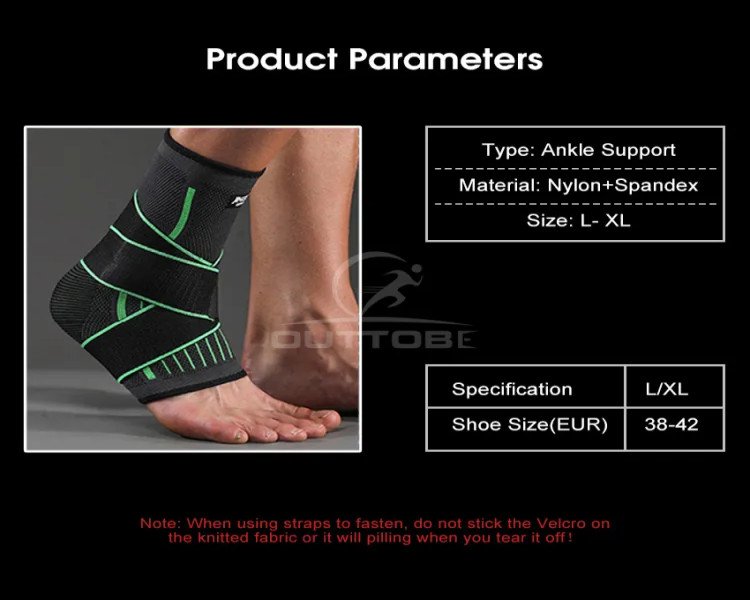 Product Parameters

Type: Ankle Support

Material: Nylon+Spandex

Size: L- XL

OUTTOBE

| Specification | L/XL |
|---|---|
| Shoe Size(EUR) | 38-42 |

Note: When using straps to fasten, do not stick the Velcro on the knitted fabric or it will pilling when you tear it off!